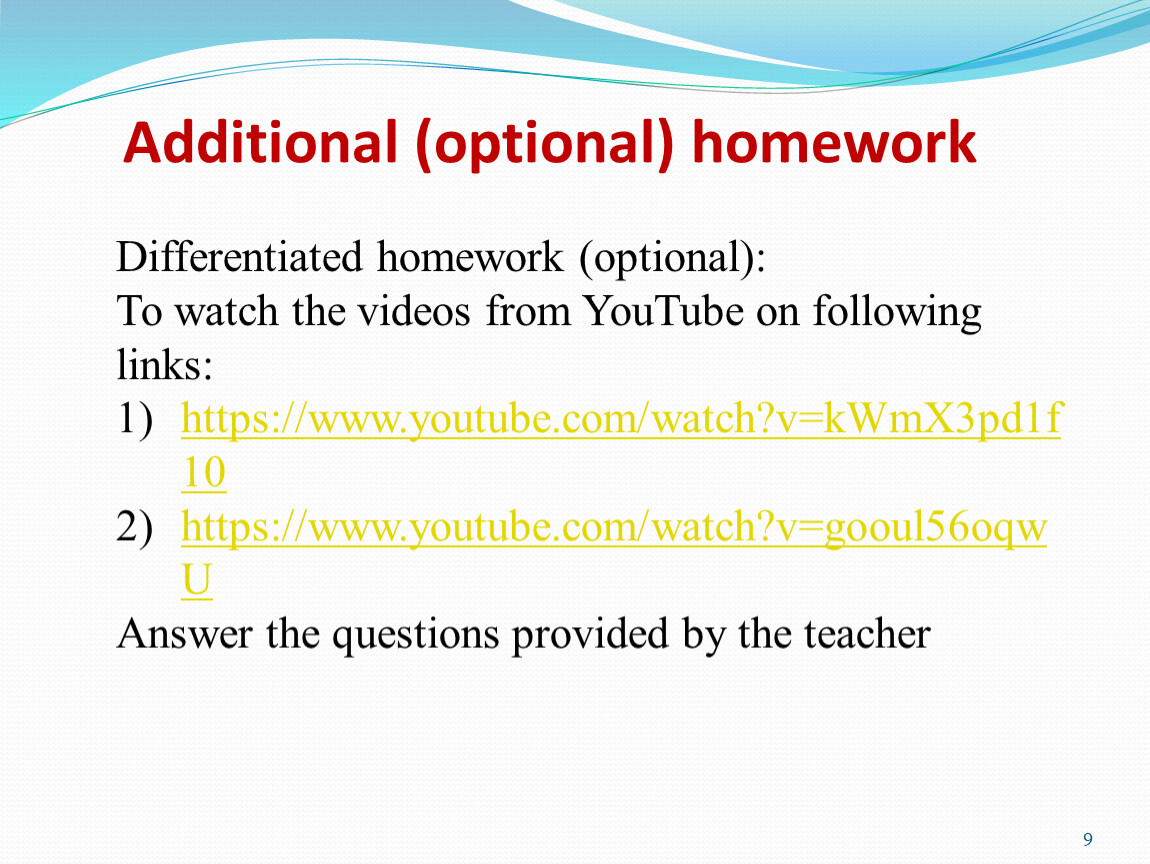 Additional (optional) homework

Differentiated homework (optional):
To watch the videos from YouTube on following links:
1) https://www.youtube.com/watch?v=kWmX3pd1f10
2) https://www.youtube.com/watch?v=gooul56oqwU
Answer the questions provided by the teacher

9